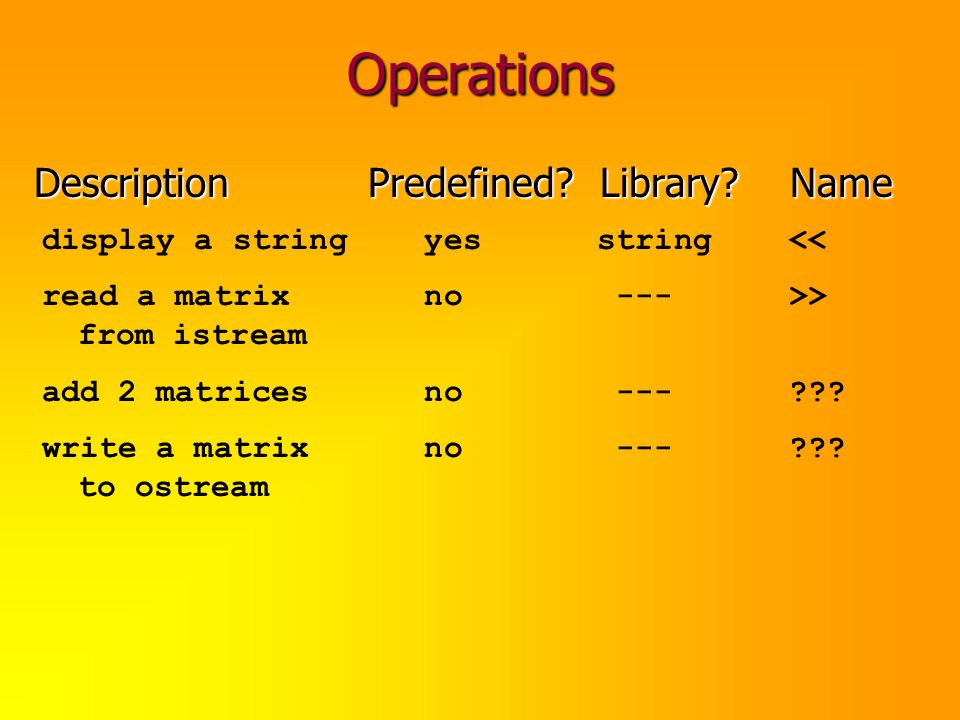 Operations

| Description | Predefined? | Library? | Name |
|---|---|---|---|
| display a string | yes | string | << |
| read a matrix from istream | no | --- | >> |
| add 2 matrices | no | --- | ??? |
| write a matrix to ostream | no | --- | ??? |